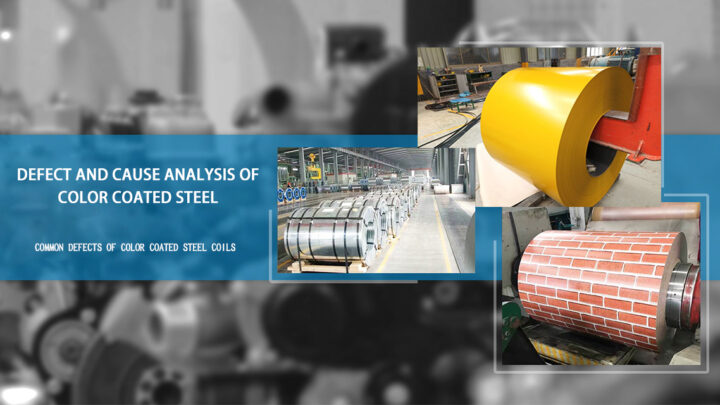 DEFECT AND CAUSE ANALYSIS OF COLOR COATED STEEL

COMMON DEFECTS OF COLOR COATED STEEL COILS